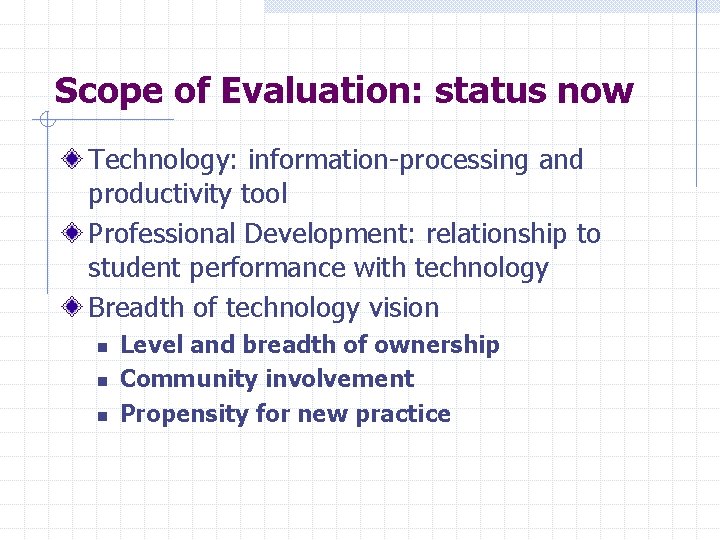 Scope of Evaluation: status now

Technology: information-processing and productivity tool

Professional Development: relationship to student performance with technology

Breadth of technology vision

Level and breadth of ownership

Community involvement

Propensity for new practice